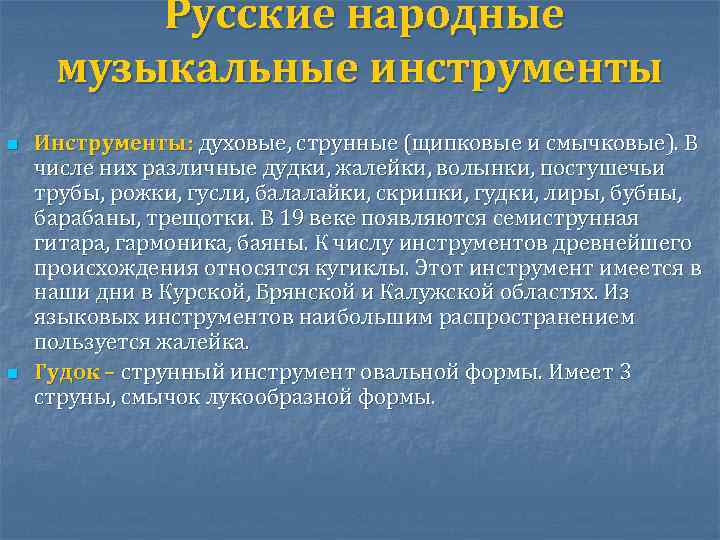 Русские народные музыкальные инструменты

Инструменты: духовые, струнные (щипковые и смычковые). В числе них различные дудки, жалейки, волынки, постушечьи трубы, рожки, гусли, балалайки, скрипки, гудки, лиры, бубны, барабаны, трещотки. В 19 веке появляются семиструнная гитара, гармоника, баяны. К числу инструментов древнейшего происхождения относятся кугиклы. Этот инструмент имеется в наши дни в Курской, Брянской и Калужской областях. Из языковых инструментов наибольшим распространением пользуется жалейка.

Гудок – струнный инструмент овальной формы. Имеет 3 струны, смычок лукообразной формы.